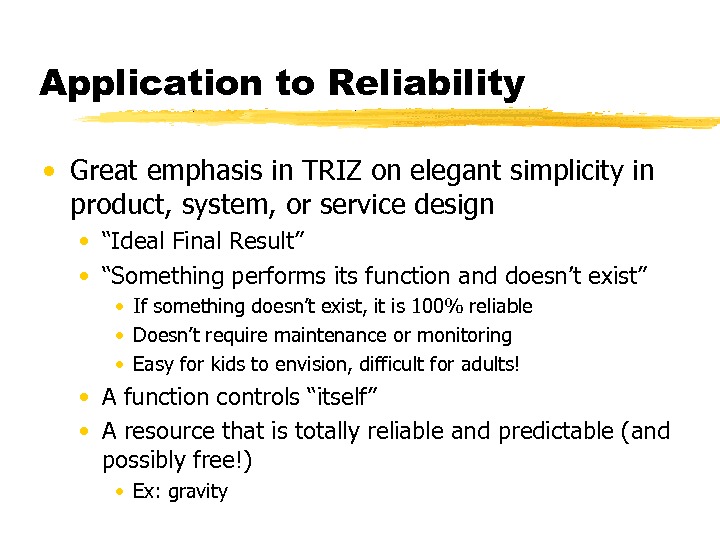 Application to Reliability

• Great emphasis in TRIZ on elegant simplicity in product, system, or service design
  • “Ideal Final Result”
  • “Something performs its function and doesn’t exist”
    • If something doesn’t exist, it is 100% reliable
    • Doesn’t require maintenance or monitoring
    • Easy for kids to envision, difficult for adults!
  • A function controls “itself”
  • A resource that is totally reliable and predictable (and possibly free!)
    • Ex: gravity